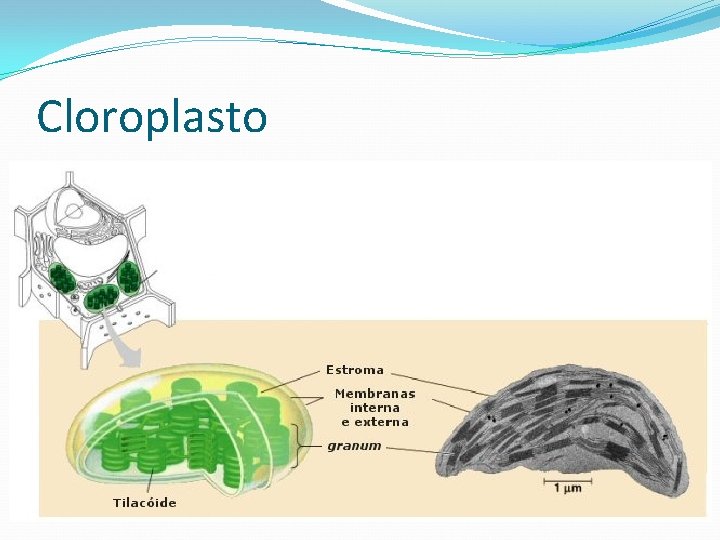 Cloroplasto

Estroma

Membranas interna e externa

granum

Tilacóide

1 μm